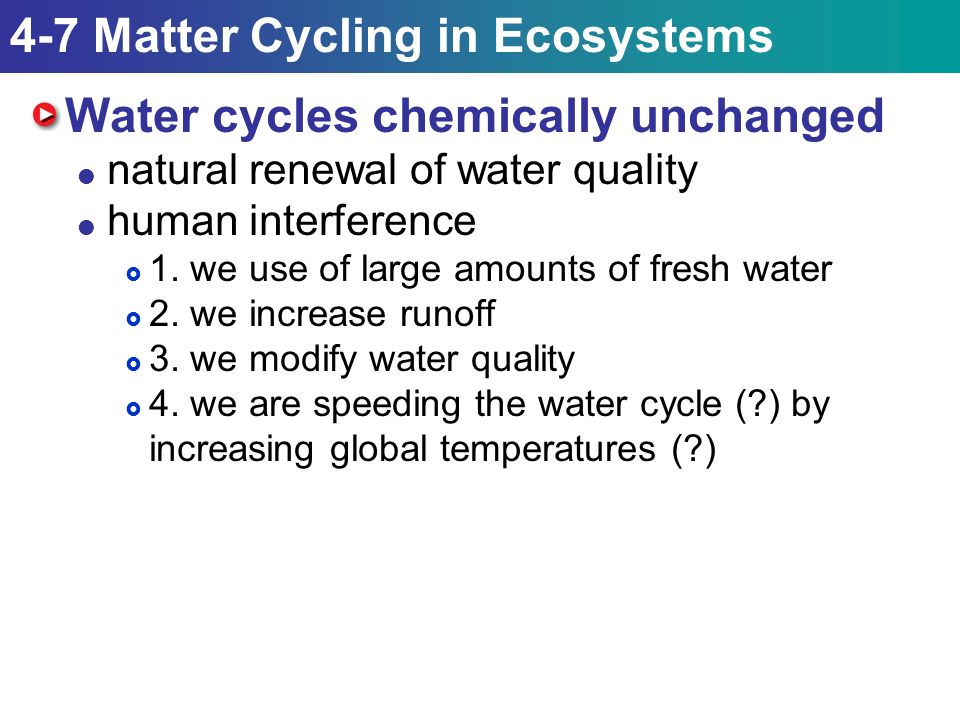 4-7 Matter Cycling in Ecosystems

Water cycles chemically unchanged

natural renewal of water quality

human interference

1. we use of large amounts of fresh water

2. we increase runoff

3. we modify water quality

4. we are speeding the water cycle (?) by increasing global temperatures (?)